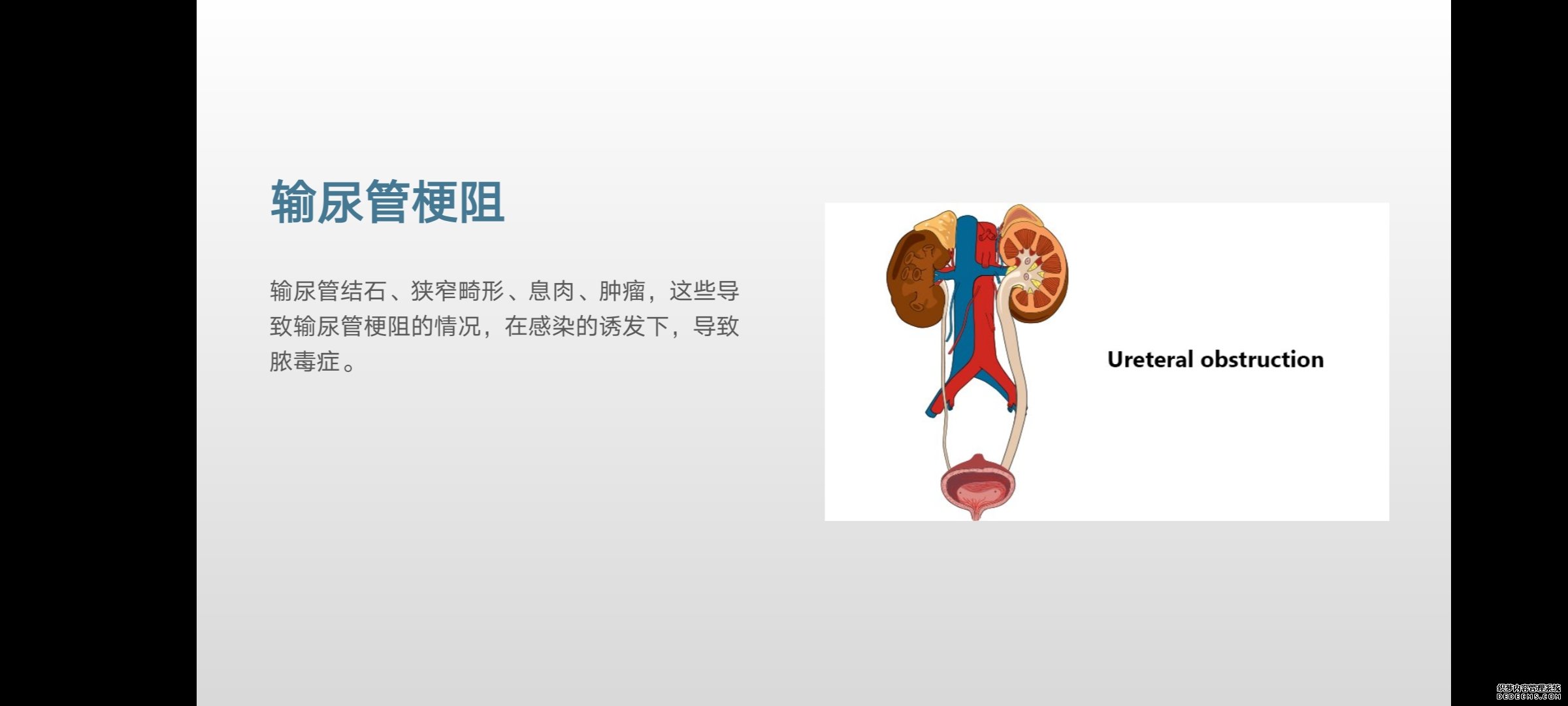 输尿管梗阻

输尿管结石、狭窄畸形、息肉、肿瘤，这些导致输尿管梗阻的情况，在感染的诱发下，导致脓毒症。

Ureteral obstruction

织梦内容管理系统
DEDECMS.COM